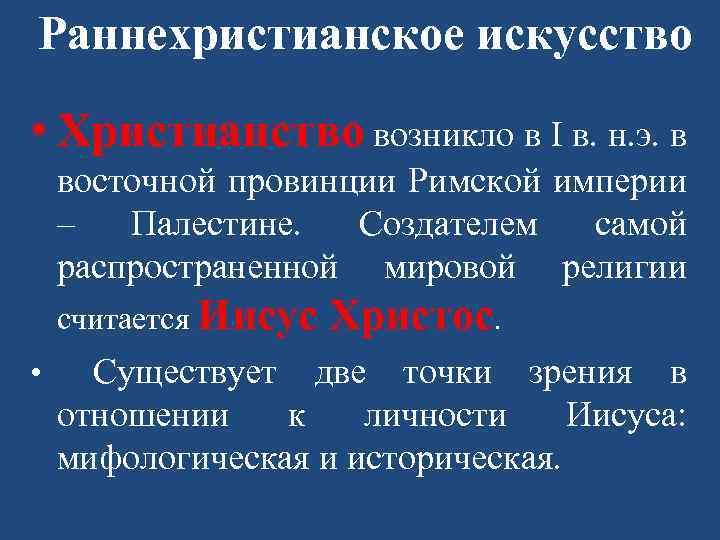 Раннехристианское искусство

• Христианство возникло в I в. н.э. в восточной провинции Римской империи – Палестине. Создателем самой распространенной мировой религии считается Иисус Христос.

• Существует две точки зрения в отношении к личности Иисуса: мифологическая и историческая.